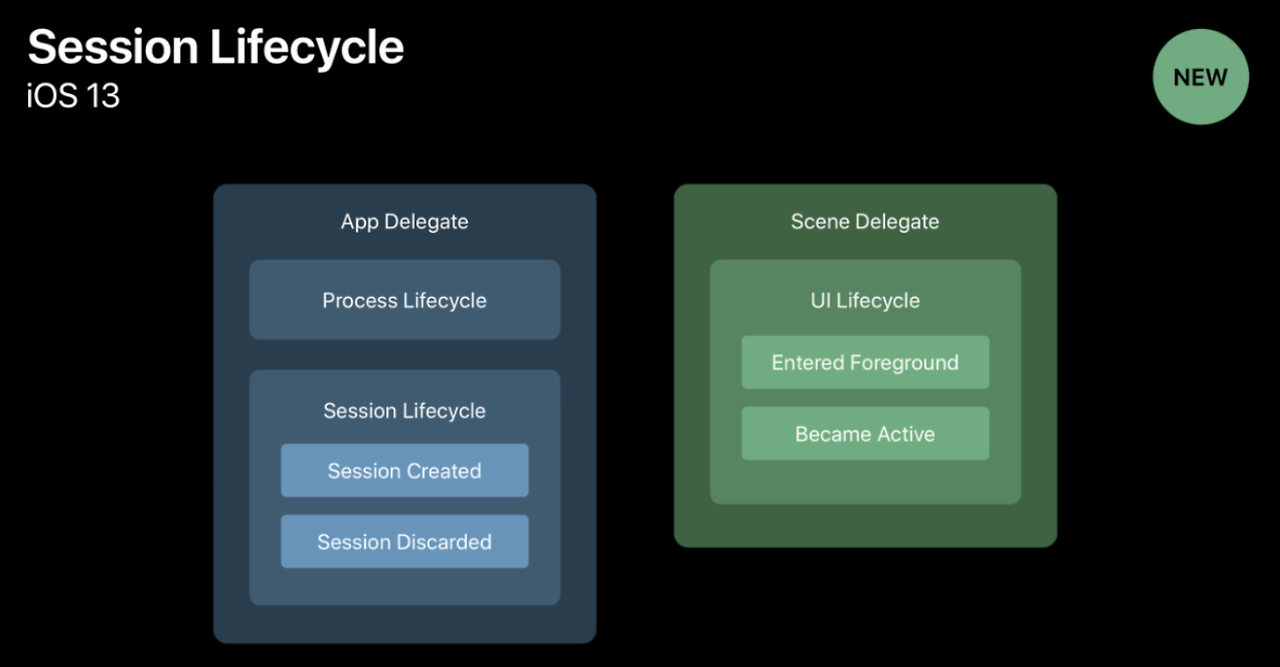 Session Lifecycle
iOS 13

NEW

App Delegate

Process Lifecycle

Session Lifecycle

Session Created

Session Discarded

Scene Delegate

UI Lifecycle

Entered Foreground

Became Active